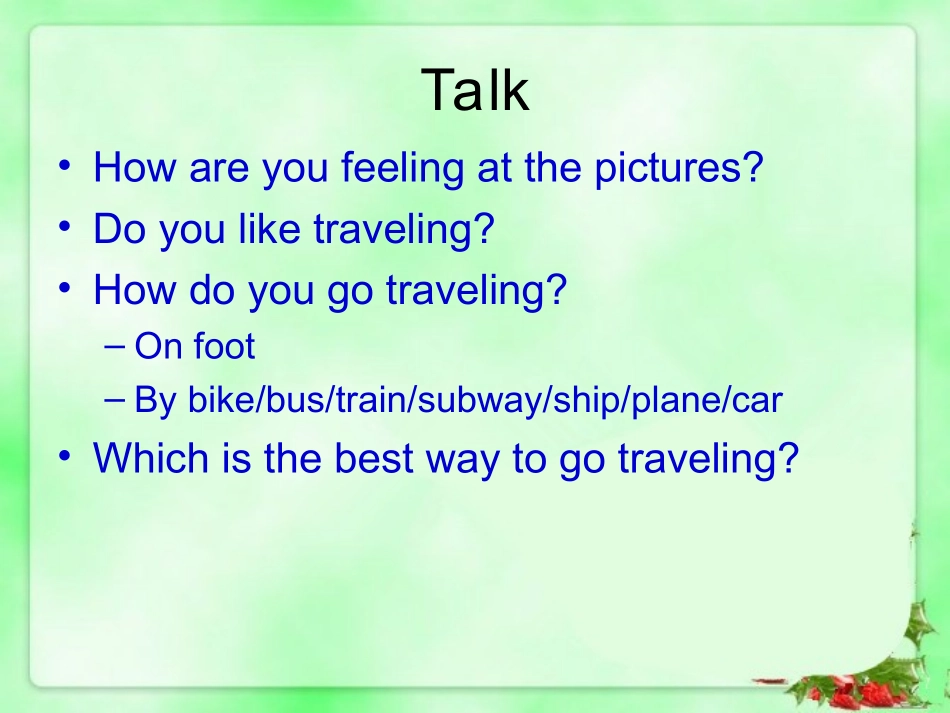 Talk

• How are you feeling at the pictures?
• Do you like traveling?
• How do you go traveling?
– On foot
– By bike/bus/train/subway/ship/plane/car
• Which is the best way to go traveling?